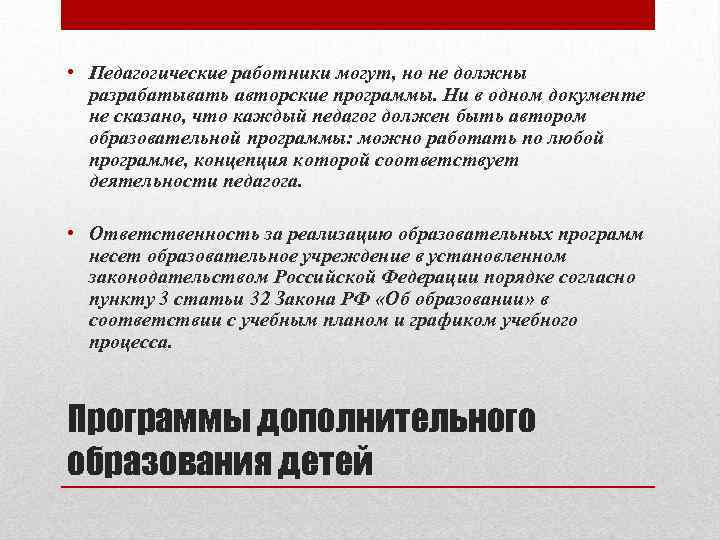 • Педагогические работники могут, но не должны разрабатывать авторские программы. Ни в одном документе не сказано, что каждый педагог должен быть автором образовательной программы: можно работать по любой программе, концепция которой соответствует деятельности педагога.

• Ответственность за реализацию образовательных программ несет образовательное учреждение в установленном законодательством Российской Федерации порядке согласно пункту 3 статьи 32 Закона РФ «Об образовании» в соответствии с учебным планом и графиком учебного процесса.

Программы дополнительного образования детей